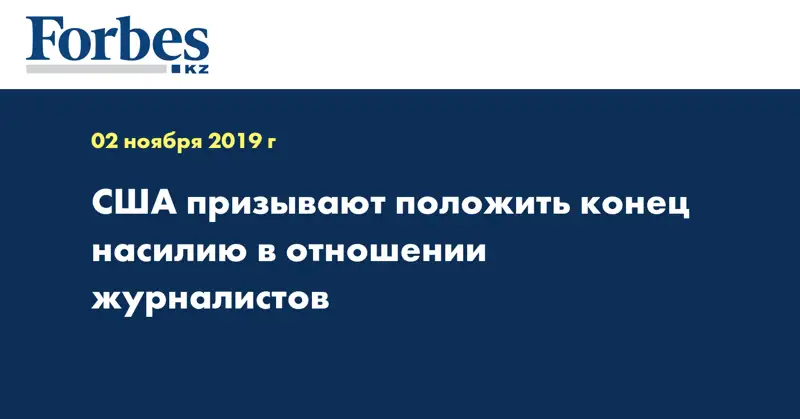 Forbes
KZ

02 ноября 2019 г

США призывают положить конец насилию в отношении журналистов